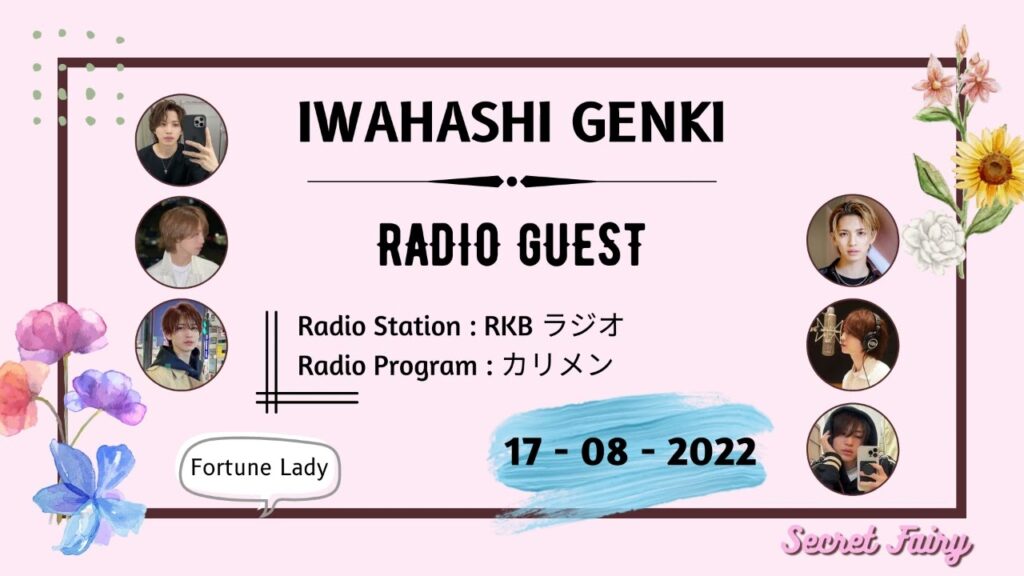 IWAHASHI GENKI

RADIO GUEST

Radio Station : RKB ラジオ
Radio Program : カリメン

Fortune Lady

17 - 08 - 2022

Secret Fairy